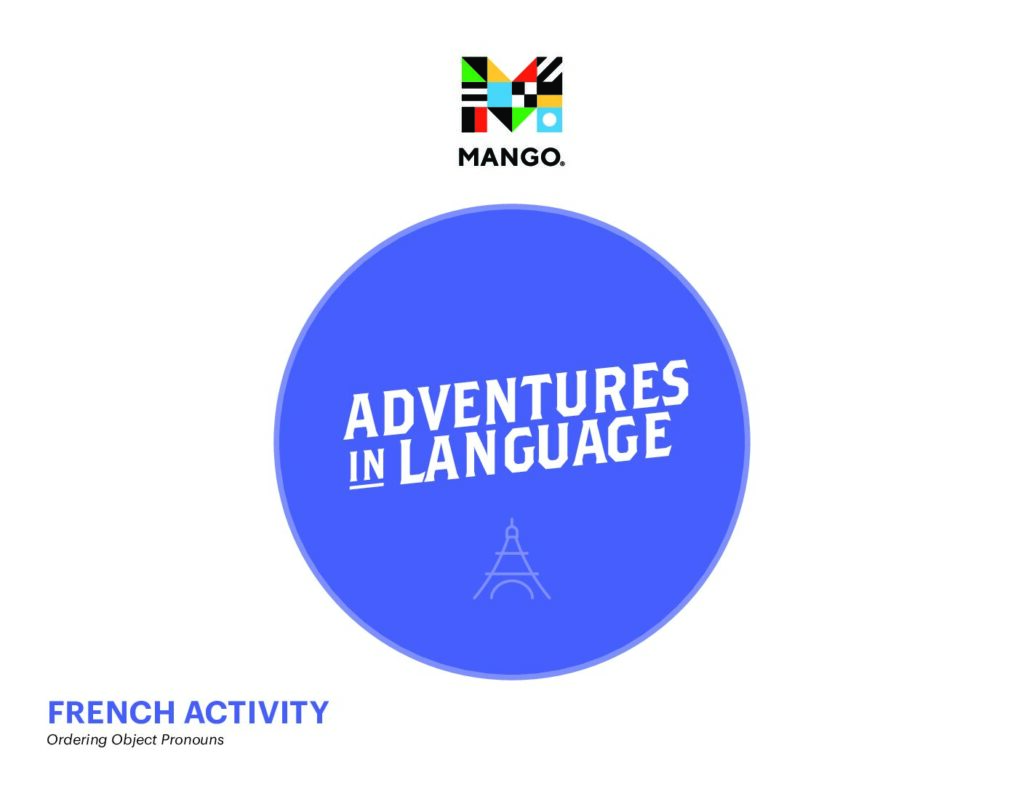 MANGO.

ADVENTURES IN LANGUAGE

FRENCH ACTIVITY
Ordering Object Pronouns